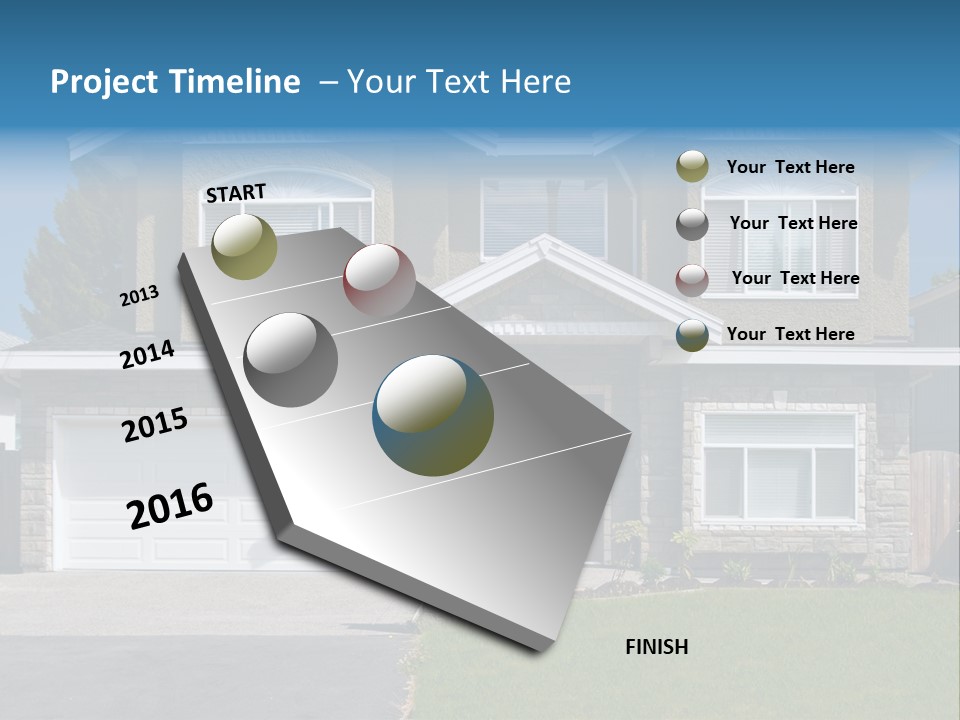 Project Timeline – Your Text Here

START

2013

2014

2015

2016

FINISH

Your Text Here

Your Text Here

Your Text Here

Your Text Here